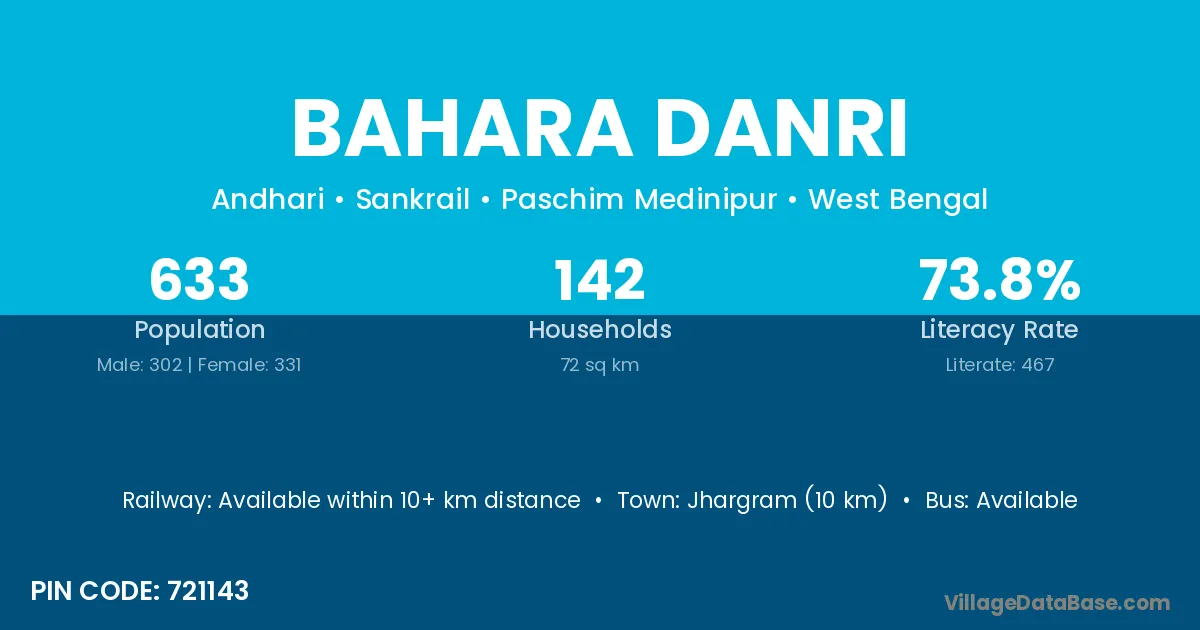 BAHARA DANRI

Andhari • Sankrail • Paschim Medinipur • West Bengal

633
Population
Male: 302 | Female: 331

142
Households
72 sq km

73.8%
Literacy Rate
Literate: 467

Railway: Available within 10+ km distance • Town: Jhargram (10 km) • Bus: Available

PIN CODE: 721143

VillageDataBase.com